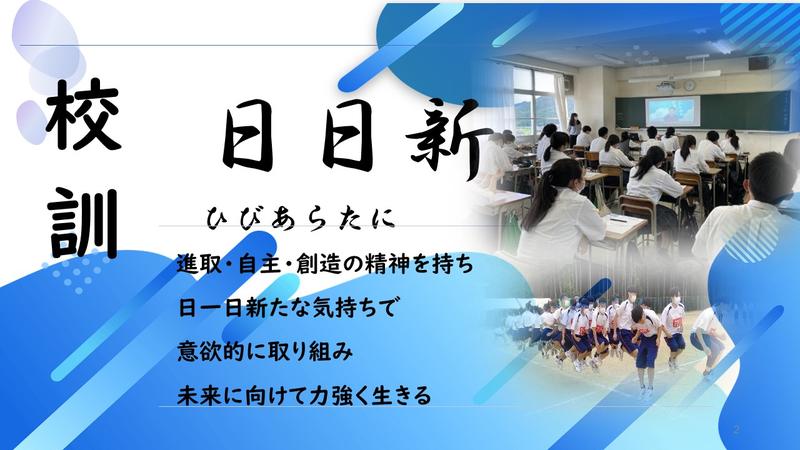 校訓

日日新

ひびあらたに

進取・自主・創造の精神を持ち

日一日新たな気持ちで

意欲的に取り組み

未来に向けて力強く生きる

2